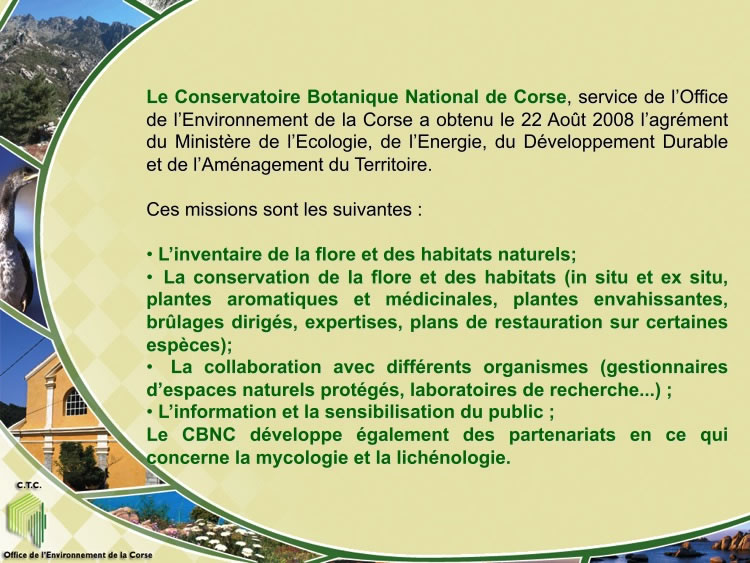 Le Conservatoire Botanique National de Corse, service de l'Office de l'Environnement de la Corse a obtenu le 22 Août 2008 l'agrément du Ministère de l'Ecologie, de l'Energie, du Développement Durable et de l'Aménagement du Territoire.

Ces missions sont les suivantes :

• L'inventaire de la flore et des habitats naturels;
• La conservation de la flore et des habitats (in situ et ex situ, plantes aromatiques et médicinales, plantes envahissantes, brûlages dirigés, expertises, plans de restauration sur certaines espèces);
• La collaboration avec différents organismes (gestionnaires d'espaces naturels protégés, laboratoires de recherche...) ;
• L'information et la sensibilisation du public ;
Le CBNC développe également des partenariats en ce qui concerne la mycologie et la lichénologie.

C.T.C.
Office de l'Environnement de la Corse